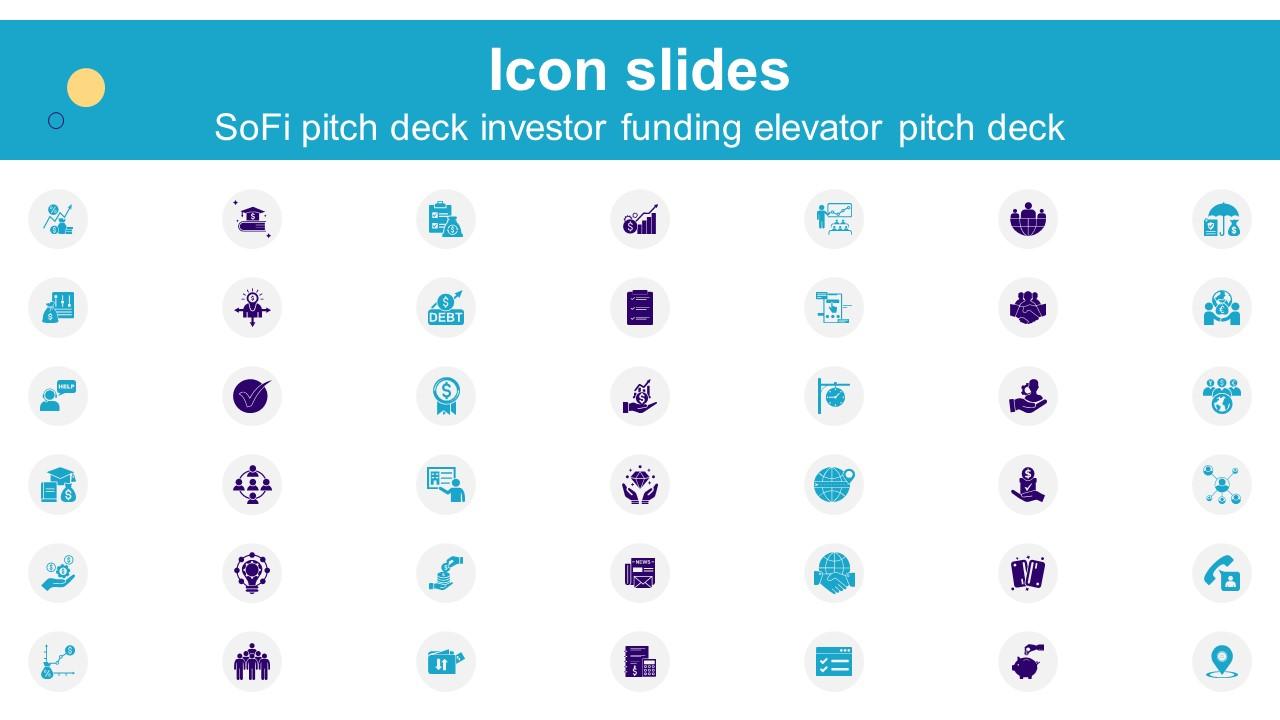 Icon slides
SoFi pitch deck investor funding elevator pitch deck

DEBT

HELP

NEWS